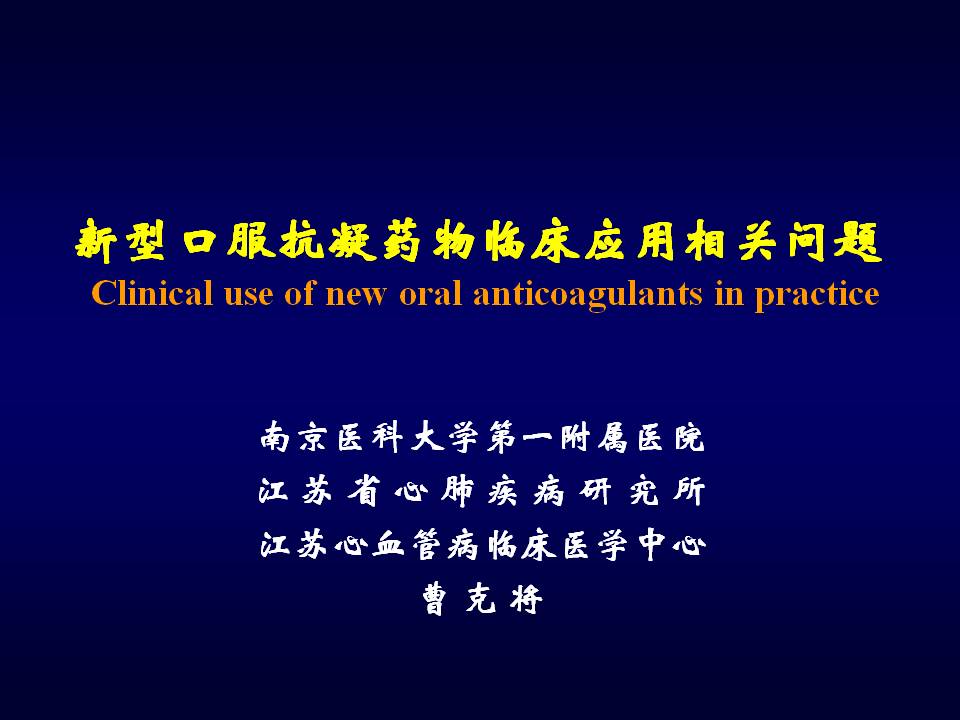 新型口服抗凝药物临床应用相关问题
Clinical use of new oral anticoagulants in practice

南京医科大学第一附属医院
江苏省心肺疾病研究所
江苏心血管病临床医学中心
曹克将